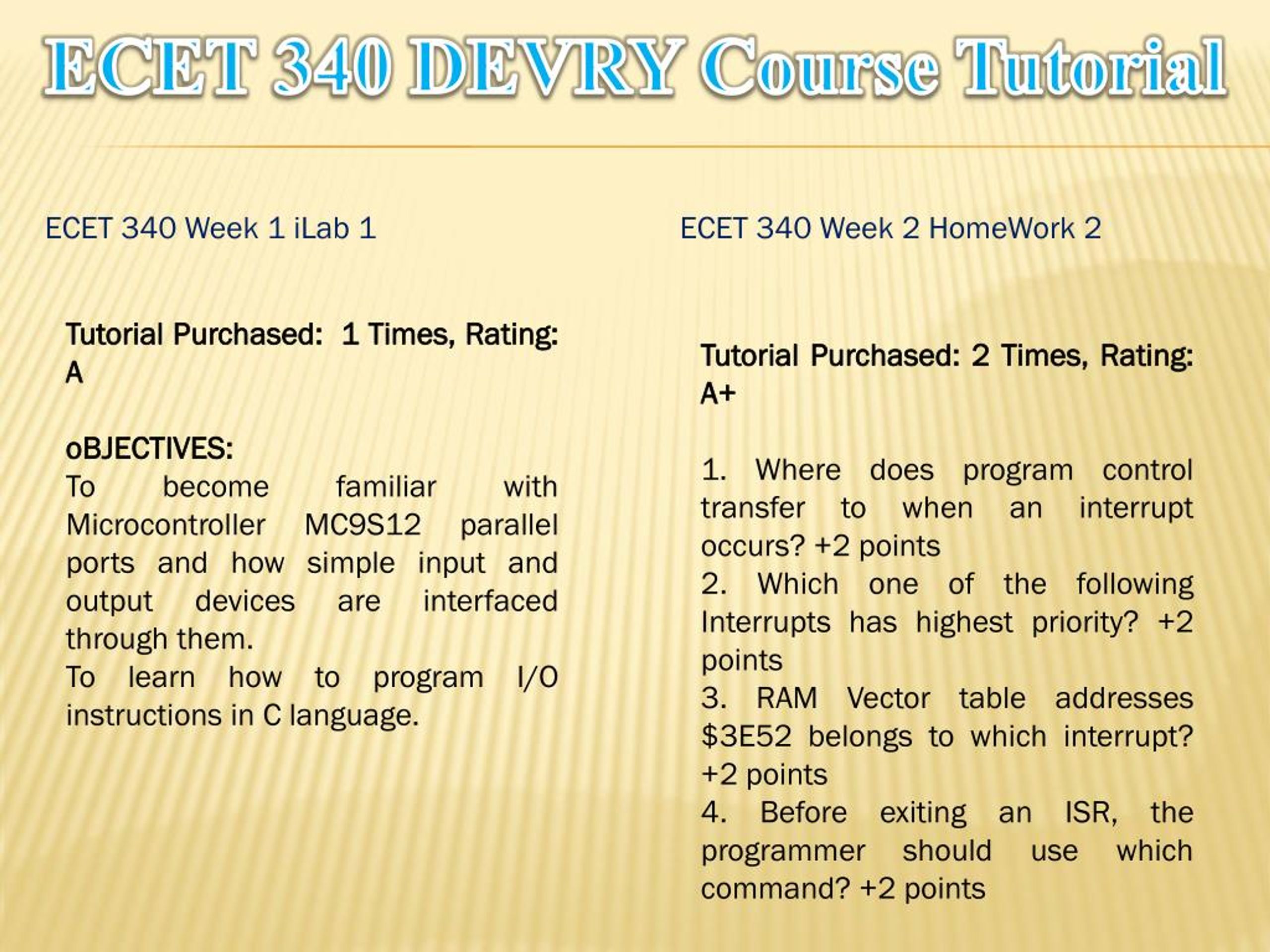 ECET 340 DEVRY Course Tutorial

ECET 340 Week 1 iLab 1

Tutorial Purchased: 1 Times, Rating: A

oBJECTIVES:
To become familiar with Microcontroller MC9S12 parallel ports and how simple input and output devices are interfaced through them.
To learn how to program I/O instructions in C language.

ECET 340 Week 2 HomeWork 2

Tutorial Purchased: 2 Times, Rating: A+

1. Where does program control transfer to when an interrupt occurs? +2 points
2. Which one of the following Interrupts has highest priority? +2 points
3. RAM Vector table addresses \$3E52 belongs to which interrupt? +2 points
4. Before exiting an ISR, the programmer should use which command? +2 points